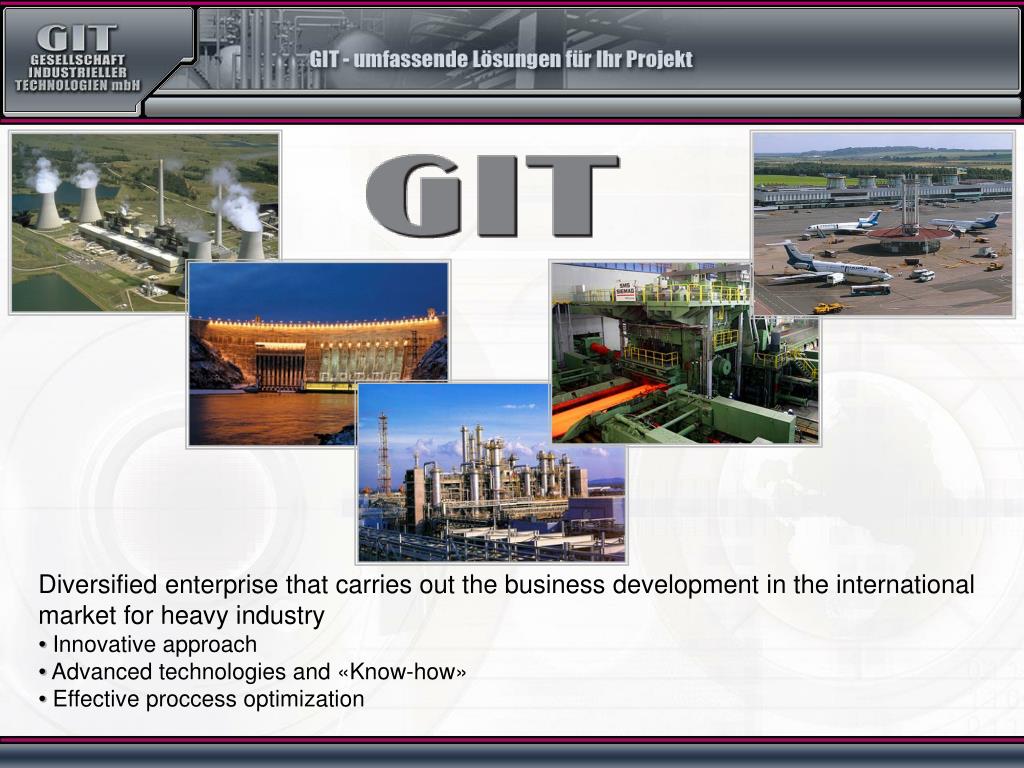 GIT
GESELLSCHAFT
INDUSTRIELLER
TECHNOLOGIEN mbH

GIT - umfassende Lösungen für Ihr Projekt

GIT

SMS SIEMAG

Diversified enterprise that carries out the business development in the international market for heavy industry
• Innovative approach
• Advanced technologies and «Know-how»
• Effective proccess optimization